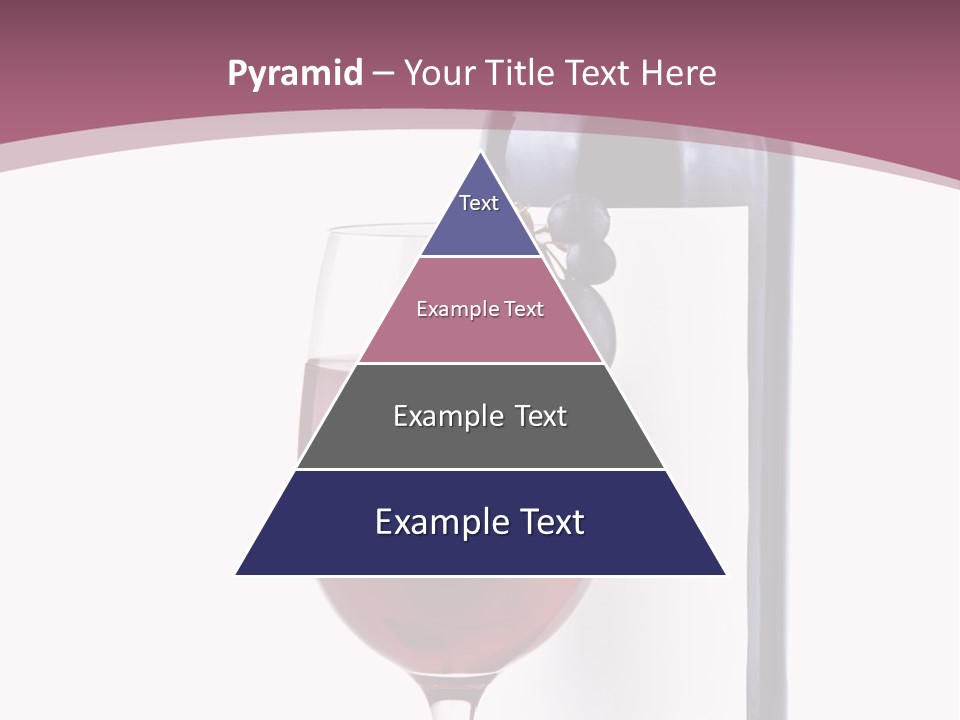 Pyramid – Your Title Text Here

Text

Example Text

Example Text

Example Text